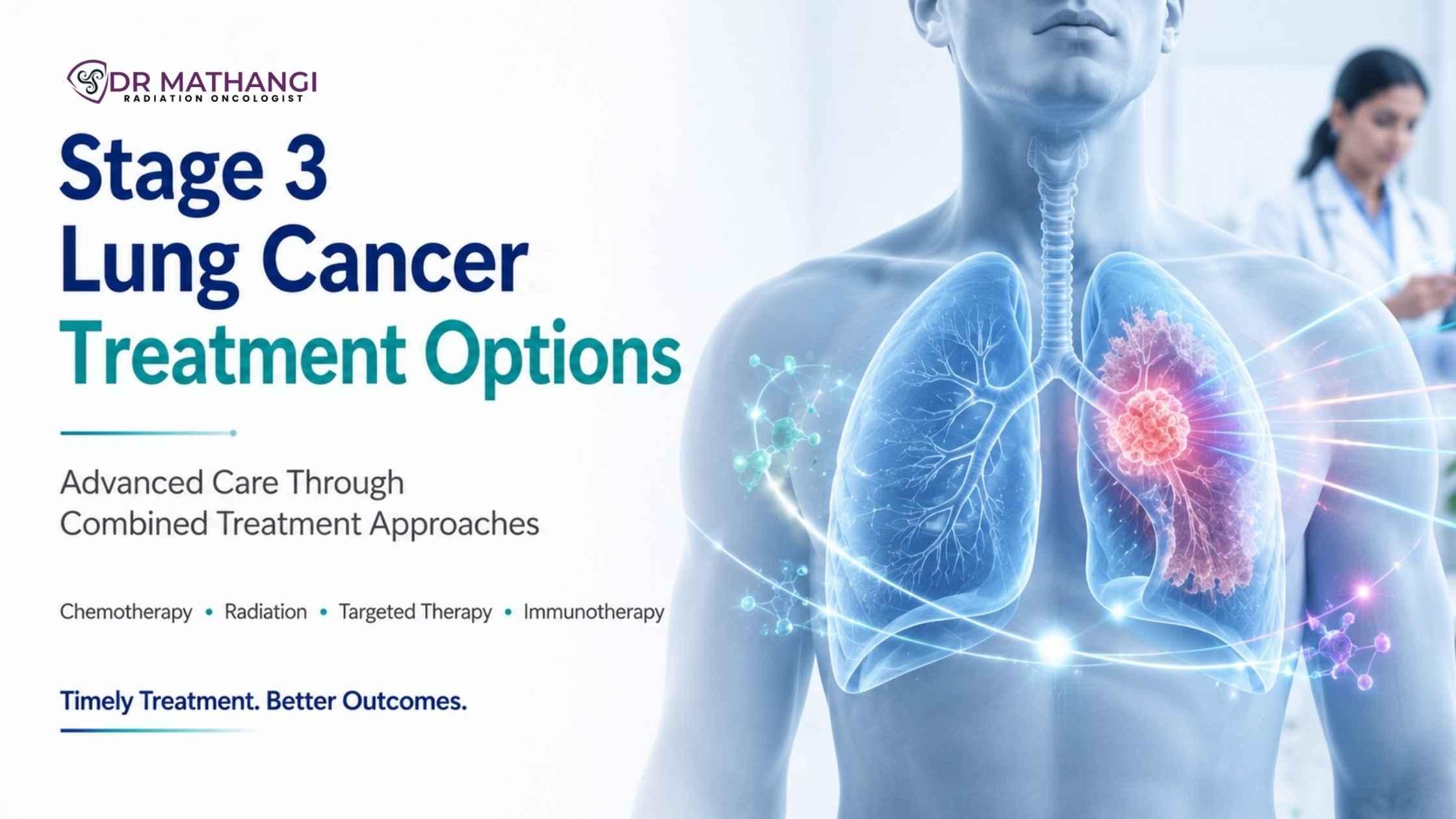 DR MATHANGI
RADIATION ONCOLOGIST

Stage 3
Lung Cancer
Treatment Options

Advanced Care Through Combined Treatment Approaches

Chemotherapy • Radiation • Targeted Therapy • Immunotherapy

Timely Treatment. Better Outcomes.